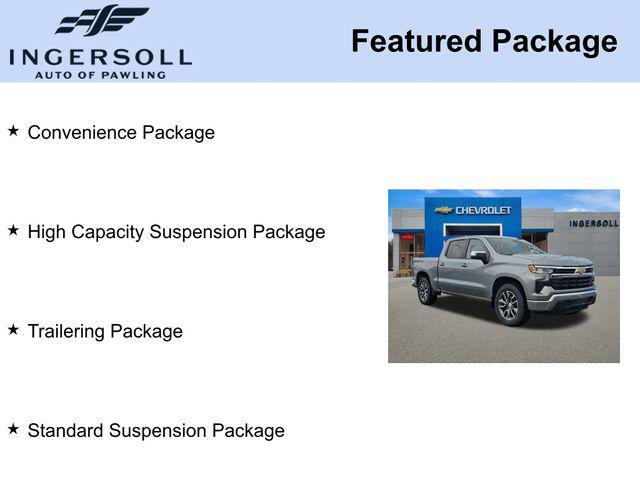 INGERSOLL
AUTO OF PAWLING

Featured Package

★ Convenience Package

★ High Capacity Suspension Package

★ Trailering Package

★ Standard Suspension Package

CHEVROLET

INGERSOLL